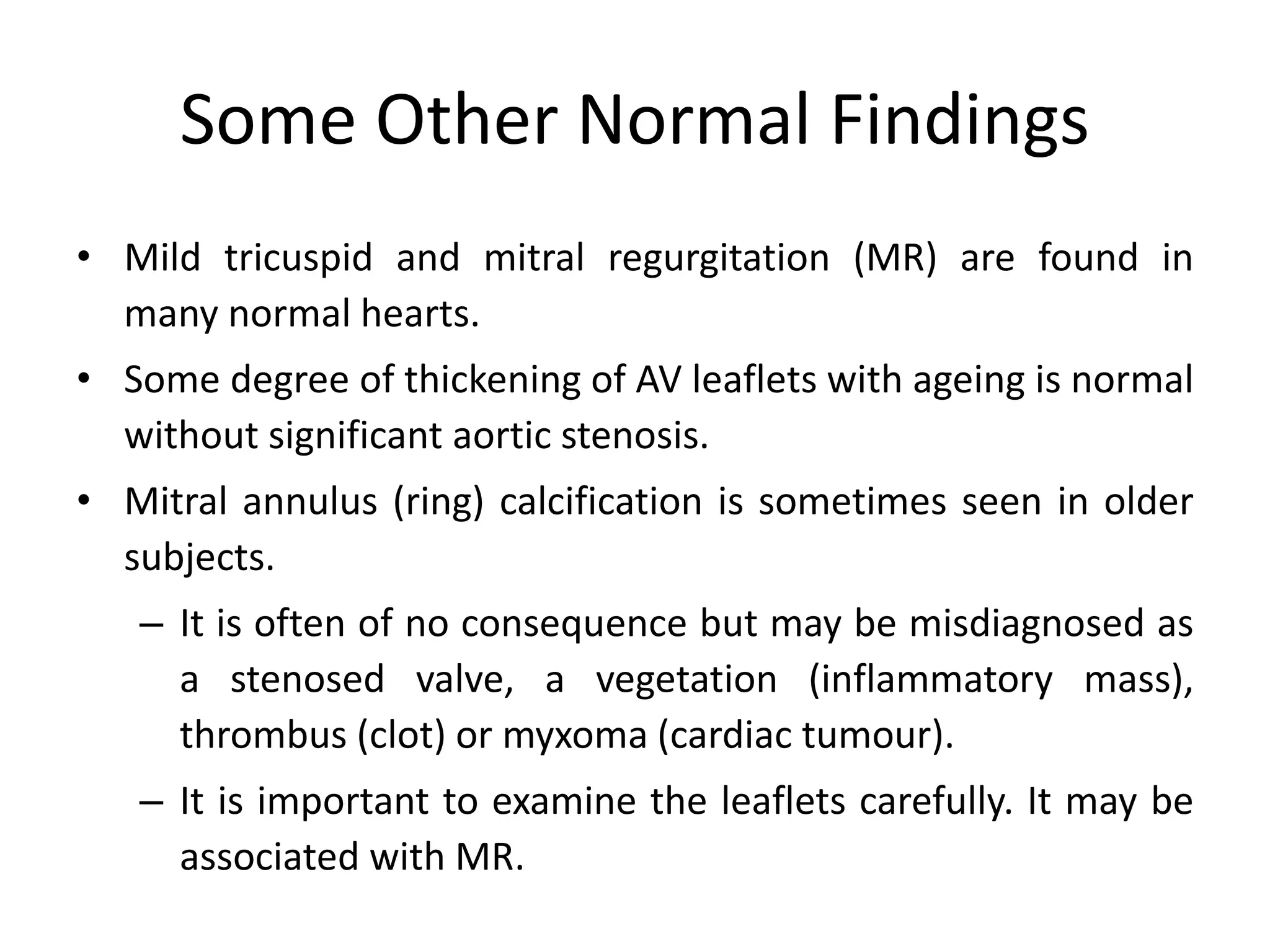 Some Other Normal Findings

• Mild tricuspid and mitral regurgitation (MR) are found in many normal hearts.

• Some degree of thickening of AV leaflets with ageing is normal without significant aortic stenosis.

• Mitral annulus (ring) calcification is sometimes seen in older subjects.

– It is often of no consequence but may be misdiagnosed as a stenosed valve, a vegetation (inflammatory mass), thrombus (clot) or myxoma (cardiac tumour).

– It is important to examine the leaflets carefully. It may be associated with MR.